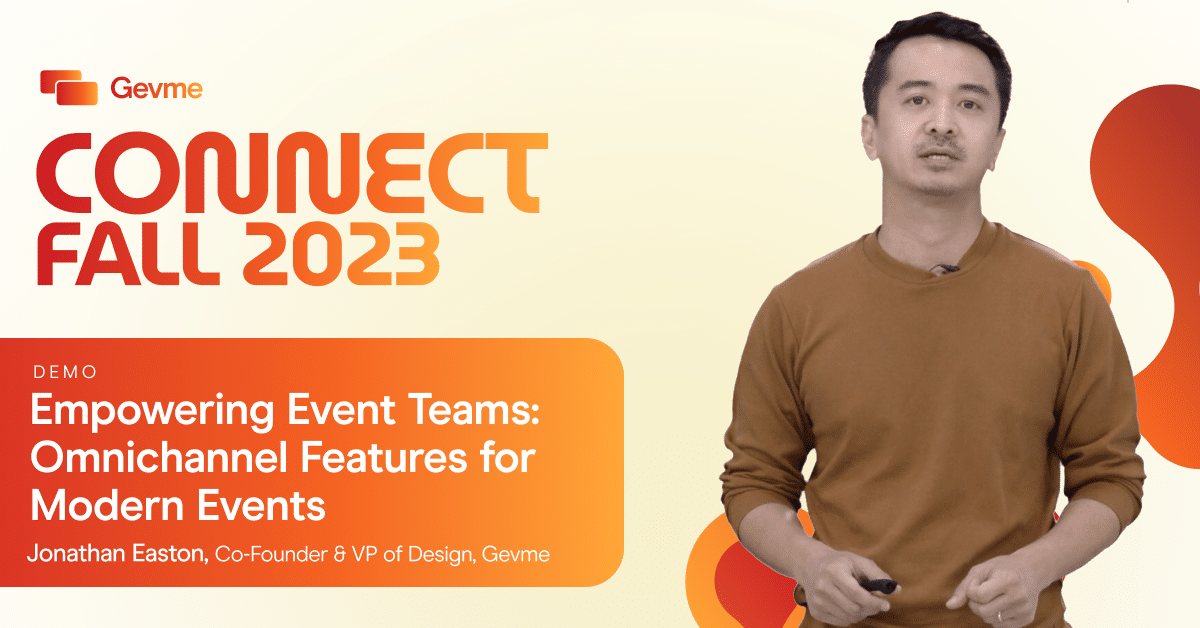 Gevme

CONNECT
FALL 2023

DEMO

Empowering Event Teams: Omnichannel Features for Modern Events

Jonathan Easton, Co-Founder & VP of Design, Gevme